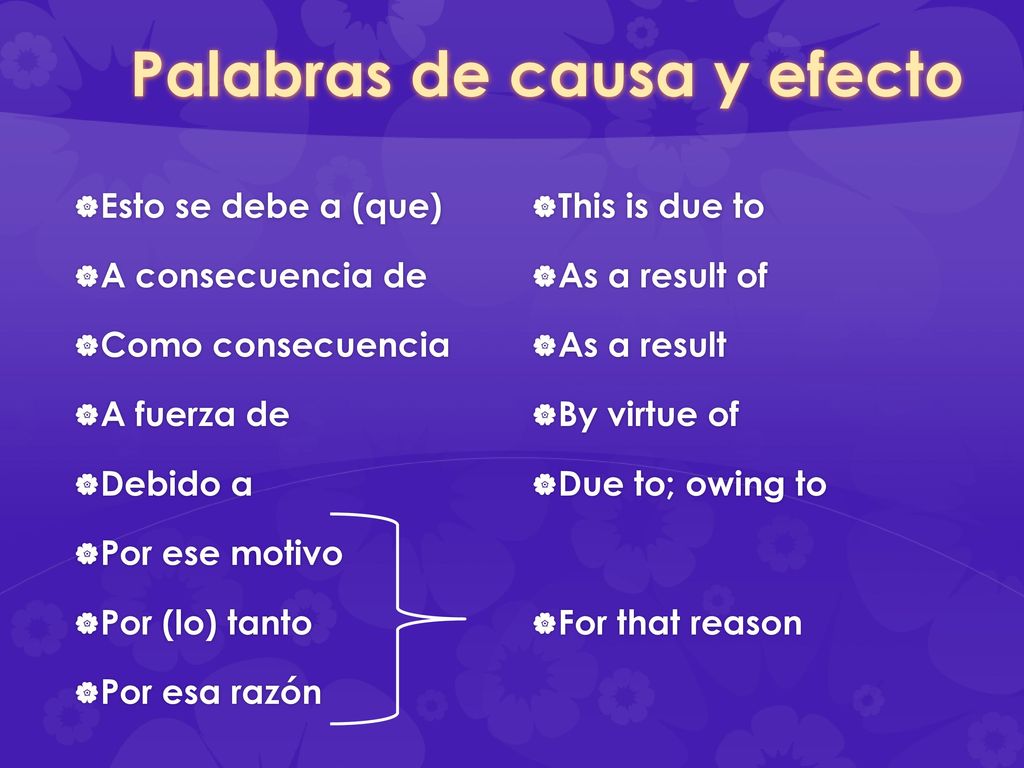 Palabras de causa y efecto

Esto se debe a (que)
A consecuencia de
Como consecuencia
A fuerza de
Debido a
Por ese motivo
Por (lo) tanto
Por esa razón

This is due to
As a result of
As a result
By virtue of
Due to; owing to
For that reason